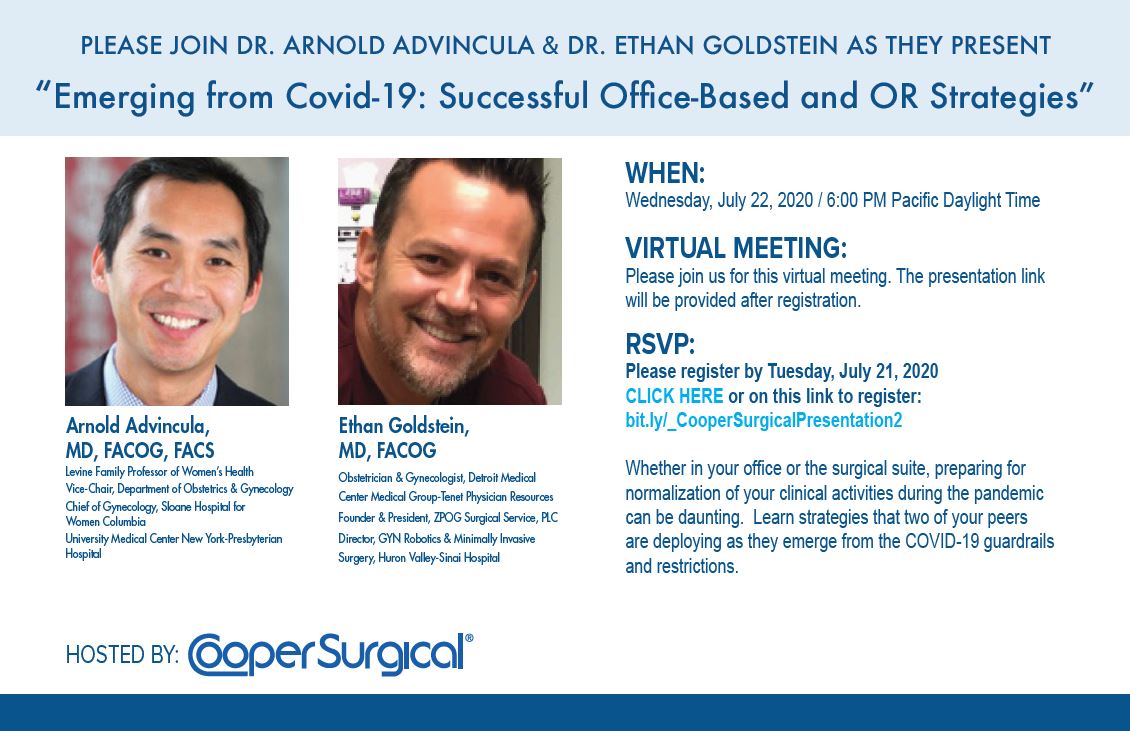 PLEASE JOIN DR. ARNOLD ADVINCULA & DR. ETHAN GOLDSTEIN AS THEY PRESENT
"Emerging from Covid-19: Successful Office-Based and OR Strategies"

Arnold Advincula, MD, FACOG, FACS
Levine Family Professor of Women's Health
Vice-Chair, Department of Obstetrics & Gynecology
Chief of Gynecology, Sloane Hospital for Women Columbia
University Medical Center New York-Presbyterian Hospital

Ethan Goldstein, MD, FACOG
Obstetrician & Gynecologist, Detroit Medical Center Medical Group-Tenet Physician Resources
Founder & President, ZPOG Surgical Service, PLC
Director, GYN Robotics & Minimally Invasive Surgery, Huron Valley-Sinai Hospital

WHEN:
Wednesday, July 22, 2020 / 6:00 PM Pacific Daylight Time

VIRTUAL MEETING:
Please join us for this virtual meeting. The presentation link will be provided after registration.

RSVP:
Please register by Tuesday, July 21, 2020
CLICK HERE or on this link to register:
bit.ly/_CooperSurgicalPresentation2

Whether in your office or the surgical suite, preparing for normalization of your clinical activities during the pandemic can be daunting. Learn strategies that two of your peers are deploying as they emerge from the COVID-19 guardrails and restrictions.

HOSTED BY: CooperSurgical®